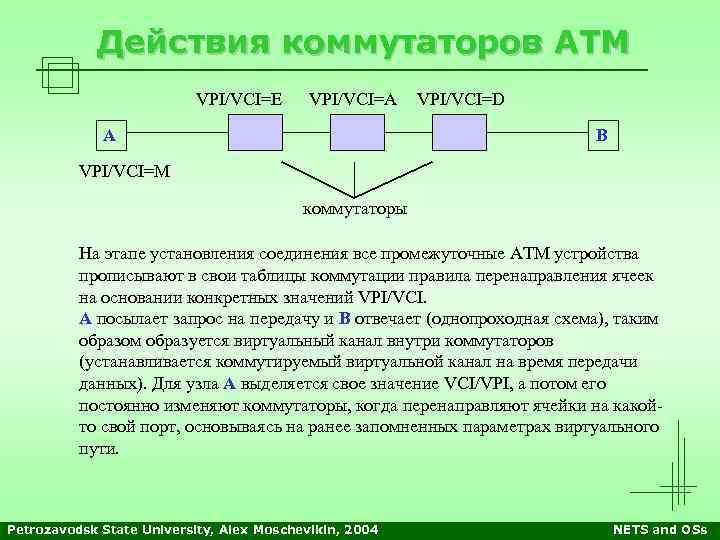 Действия коммутаторов АТМ

VPI/VCI=E VPI/VCI=A VPI/VCI=D

A

B

VPI/VCI=M

коммутаторы

На этапе установления соединения все промежуточные АТМ устройства прописывают в свои таблицы коммутации правила перенаправления ячеек на основании конкретных значений VPI/VCI.
A посылает запрос на передачу и B отвечает (однопроходная схема), таким образом образуется виртуальный канал внутри коммутаторов (устанавливается коммутируемый виртуальной канал на время передачи данных). Для узла A выделяется свое значение VCI/VPI, а потом его постоянно изменяют коммутаторы, когда перенаправляют ячейки на какой-то свой порт, основываясь на ранее запомненных параметрах виртуального пути.

Petrozavodsk State University, Alex Moschevikin, 2004

NETS and OSs